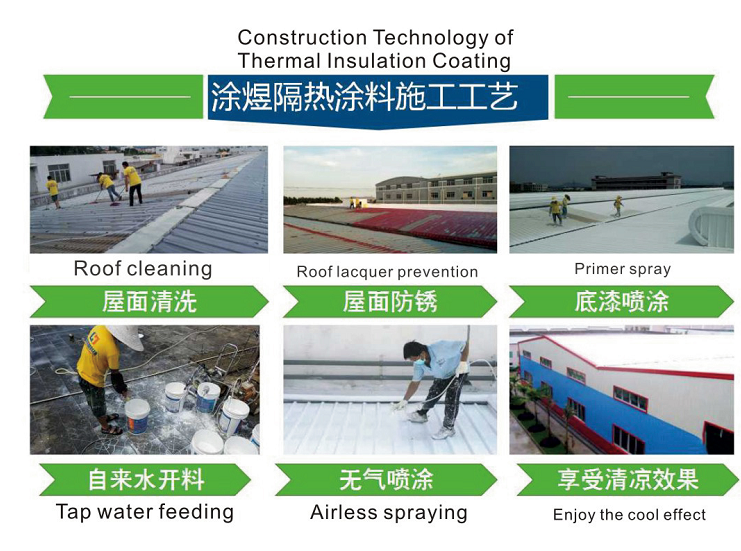 Construction Technology of Thermal Insulation Coating

涂煜隔热涂料施工工艺

Roof cleaning

屋面清洗

Roof lacquer prevention

屋面防锈

Primer spray

底漆喷涂

自来水开料

Tap water feeding

无气喷涂

Airless spraying

享受清凉效果

Enjoy the cool effect